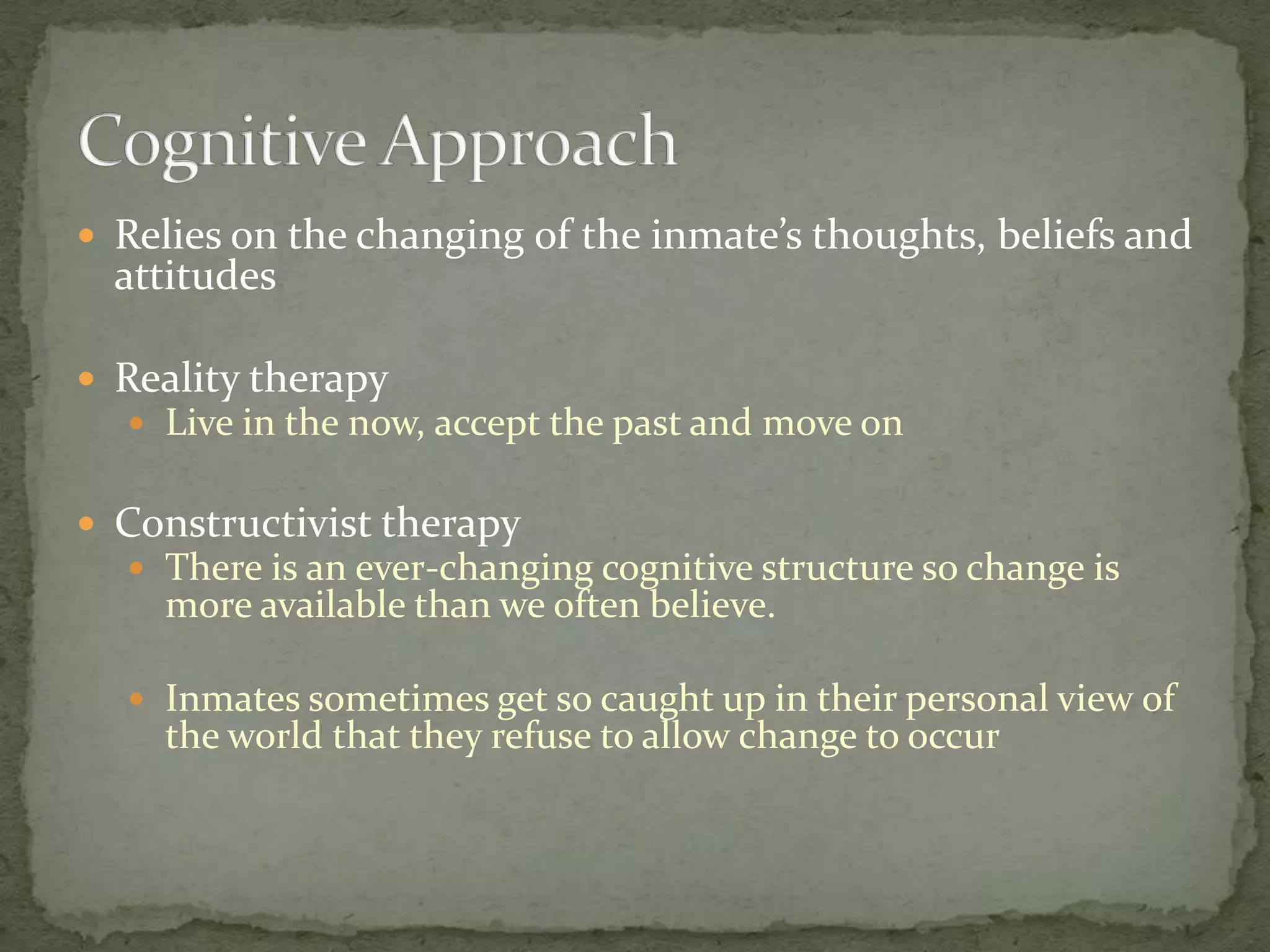 Cognitive Approach

- Relies on the changing of the inmate’s thoughts, beliefs and attitudes

- Reality therapy
  - Live in the now, accept the past and move on

- Constructivist therapy
  - There is an ever-changing cognitive structure so change is more available than we often believe.

  - Inmates sometimes get so caught up in their personal view of the world that they refuse to allow change to occur